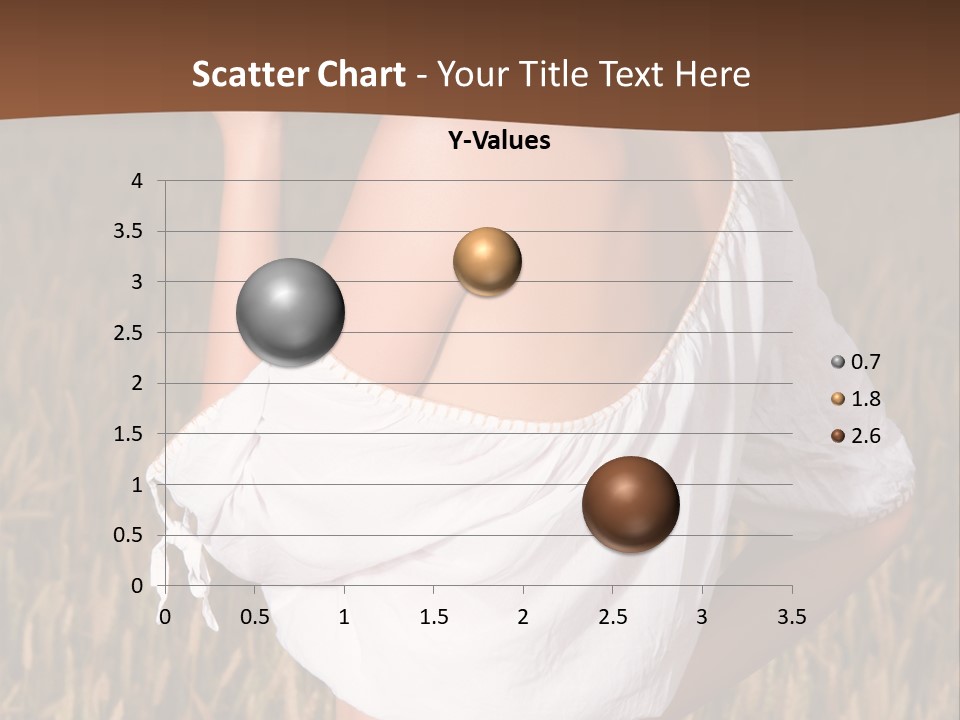 Scatter Chart - Your Title Text Here

Y-Values

4
3.5
3
2.5
2
1.5
1
0.5
0

0 0.5 1 1.5 2 2.5 3 3.5

0.7
1.8
2.6